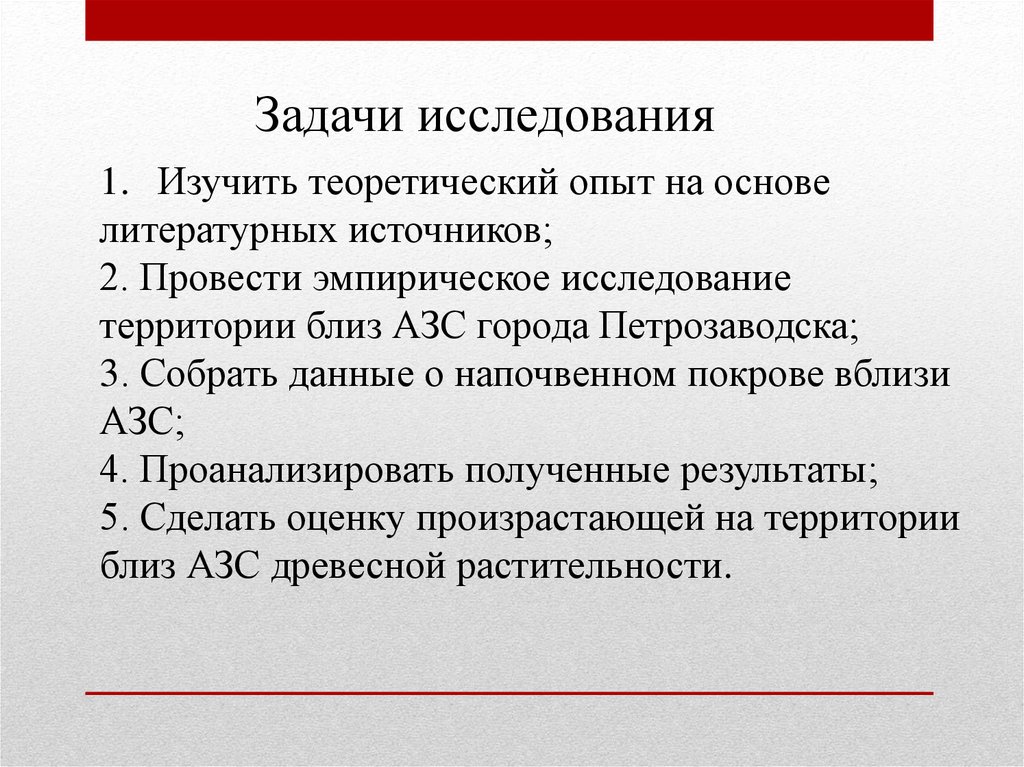 Задачи исследования

1. Изучить теоретический опыт на основе литературных источников;
2. Провести эмпирическое исследование территории близ АЗС города Петрозаводска;
3. Собрать данные о напочвенном покрове вблизи АЗС;
4. Проанализировать полученные результаты;
5. Сделать оценку произрастающей на территории близ АЗС древесной растительности.